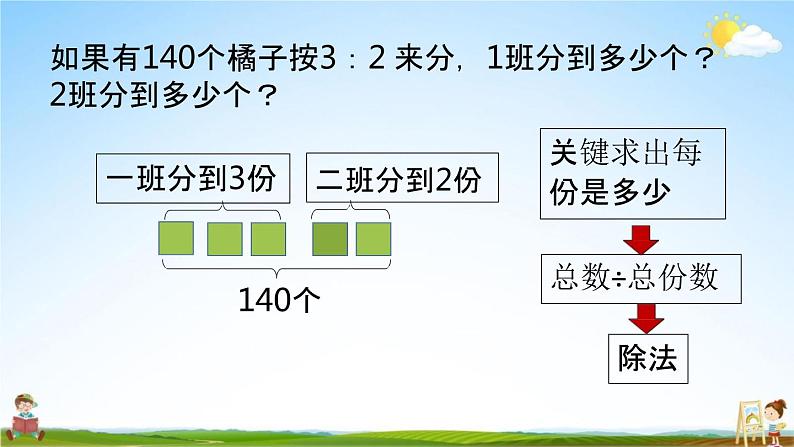 如果有140个橘子按3：2 来分，1班分到多少个？2班分到多少个？

一班分到3份

二班分到2份

140个

关键求出每份是多少

总数÷总份数

除法